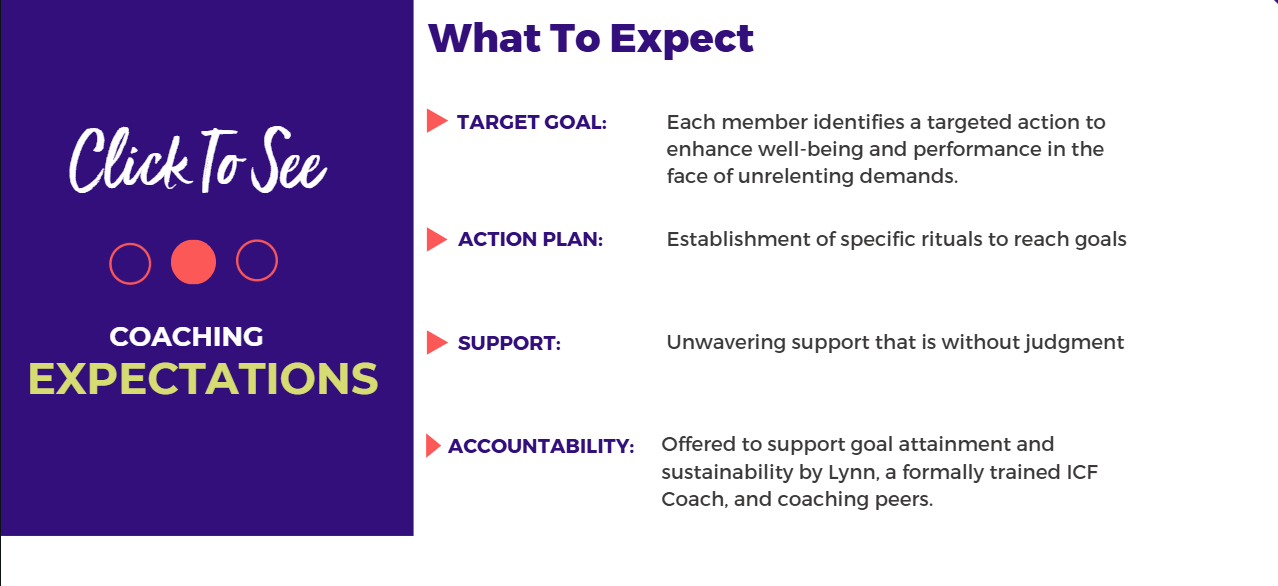 Click To See

COACHING
EXPECTATIONS

What To Expect

TARGET GOAL: Each member identifies a targeted action to enhance well-being and performance in the face of unrelenting demands.

ACTION PLAN: Establishment of specific rituals to reach goals

SUPPORT: Unwavering support that is without judgment

ACCOUNTABILITY: Offered to support goal attainment and sustainability by Lynn, a formally trained ICF Coach, and coaching peers.